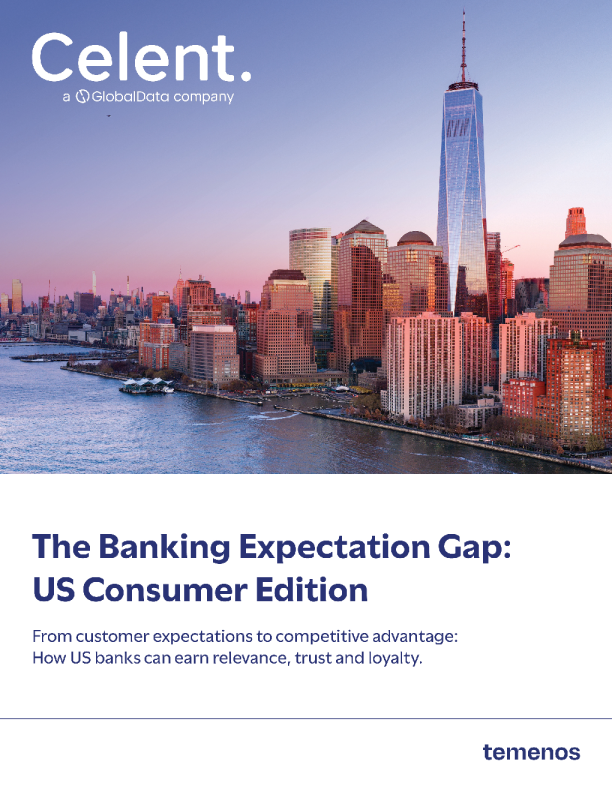 Celent.
a GlobalData company

The Banking Expectation Gap: US Consumer Edition

From customer expectations to competitive advantage: How US banks can earn relevance, trust and loyalty.

temenos